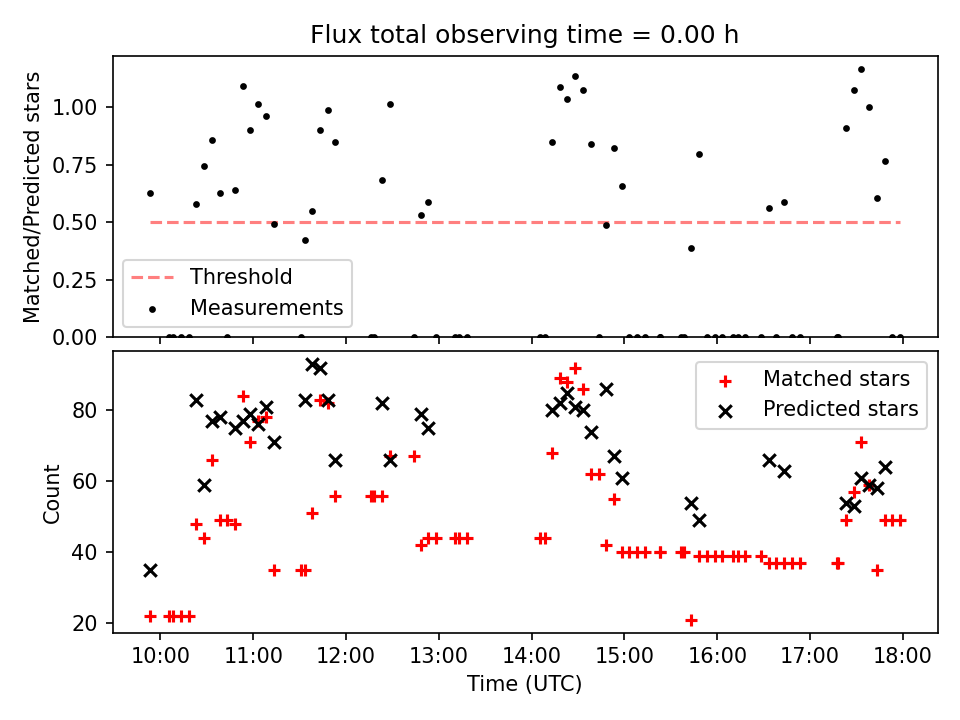 Flux total observing time = 0.00 h

Matched/Predicted stars

1.00
0.75
0.50
0.25
0.00

Threshold
Measurements

Count

80
60
40
20

Matched stars
Predicted stars

10:00 11:00 12:00 13:00 14:00 15:00 16:00 17:00 18:00

Time (UTC)